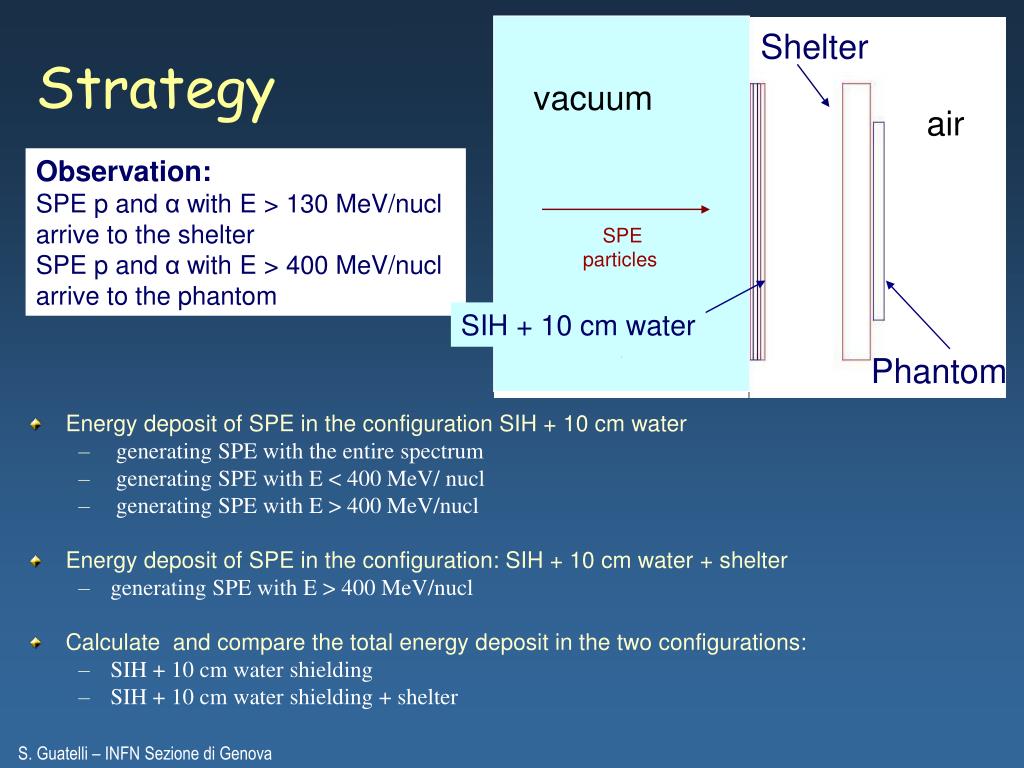 Strategy

Observation:
SPE p and α with E > 130 MeV/nucl arrive to the shelter
SPE p and α with E > 400 MeV/nucl arrive to the phantom

vacuum

Shelter

air

SPE particles

SIH + 10 cm water

Phantom

Energy deposit of SPE in the configuration SIH + 10 cm water
– generating SPE with the entire spectrum
– generating SPE with E < 400 MeV/ nucl
– generating SPE with E > 400 MeV/nucl

Energy deposit of SPE in the configuration: SIH + 10 cm water + shelter
– generating SPE with E > 400 MeV/nucl

Calculate and compare the total energy deposit in the two configurations:
– SIH + 10 cm water shielding
– SIH + 10 cm water shielding + shelter

S. Guatelli – INFN Sezione di Genova